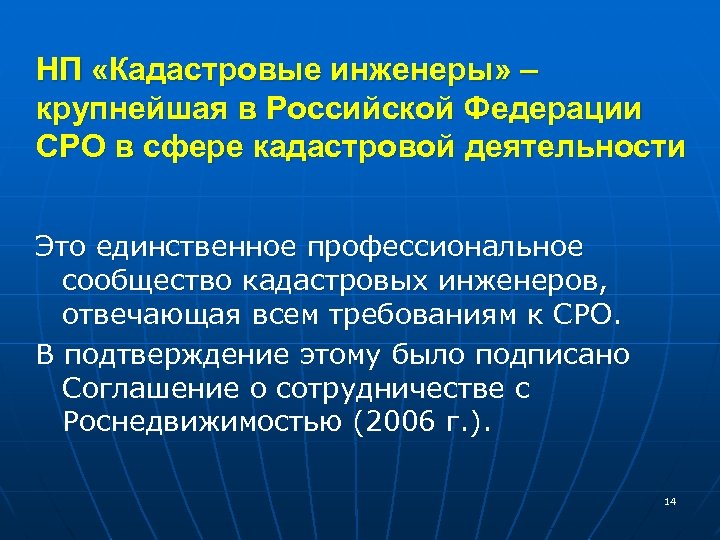 НП «Кадастровые инженеры» – крупнейшая в Российской Федерации СРО в сфере кадастровой деятельности

Это единственное профессиональное сообщество кадастровых инженеров, отвечающая всем требованиям к СРО.

В подтверждение этому было подписано Соглашение о сотрудничестве с Роснедвижимостью (2006 г.).

14